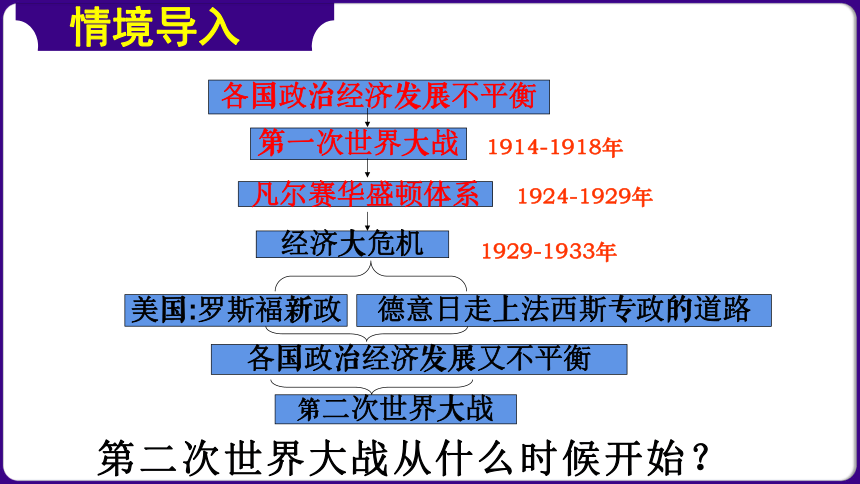 情境导入

各国政治经济发展不平衡

第一次世界大战 1914-1918年

凡尔赛华盛顿体系 1924-1929年

经济大危机 1929-1933年

美国:罗斯福新政

德意日走上法西斯专政的道路

各国政治经济发展又不平衡

第二次世界大战

第二次世界大战从什么时候开始？